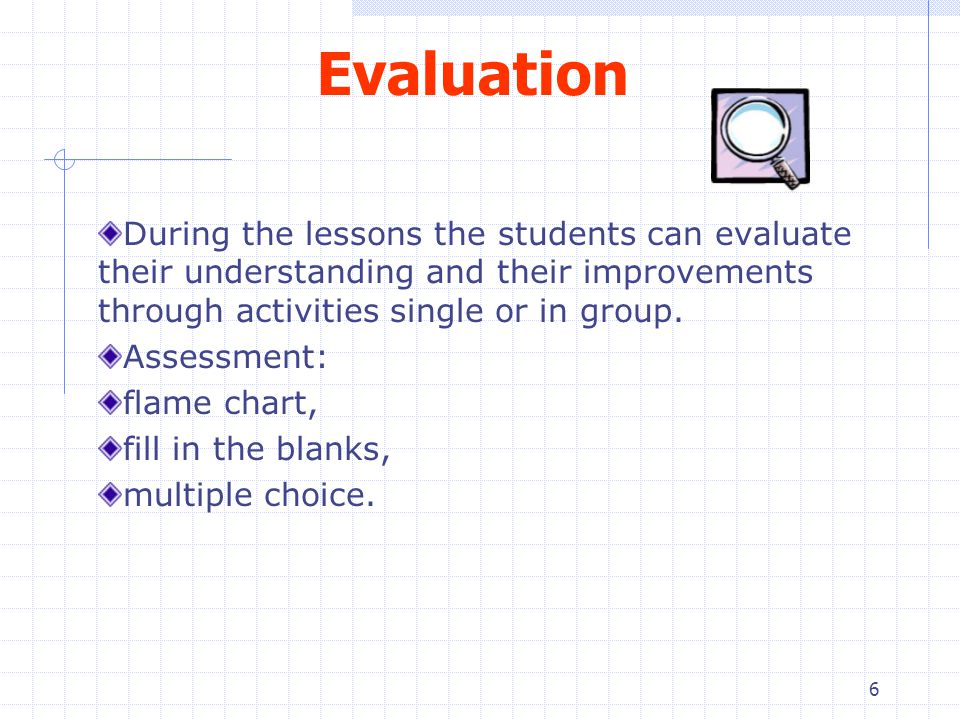 Evaluation

During the lessons the students can evaluate their understanding and their improvements through activities single or in group.

Assessment:

flame chart,

fill in the blanks,

multiple choice.

6